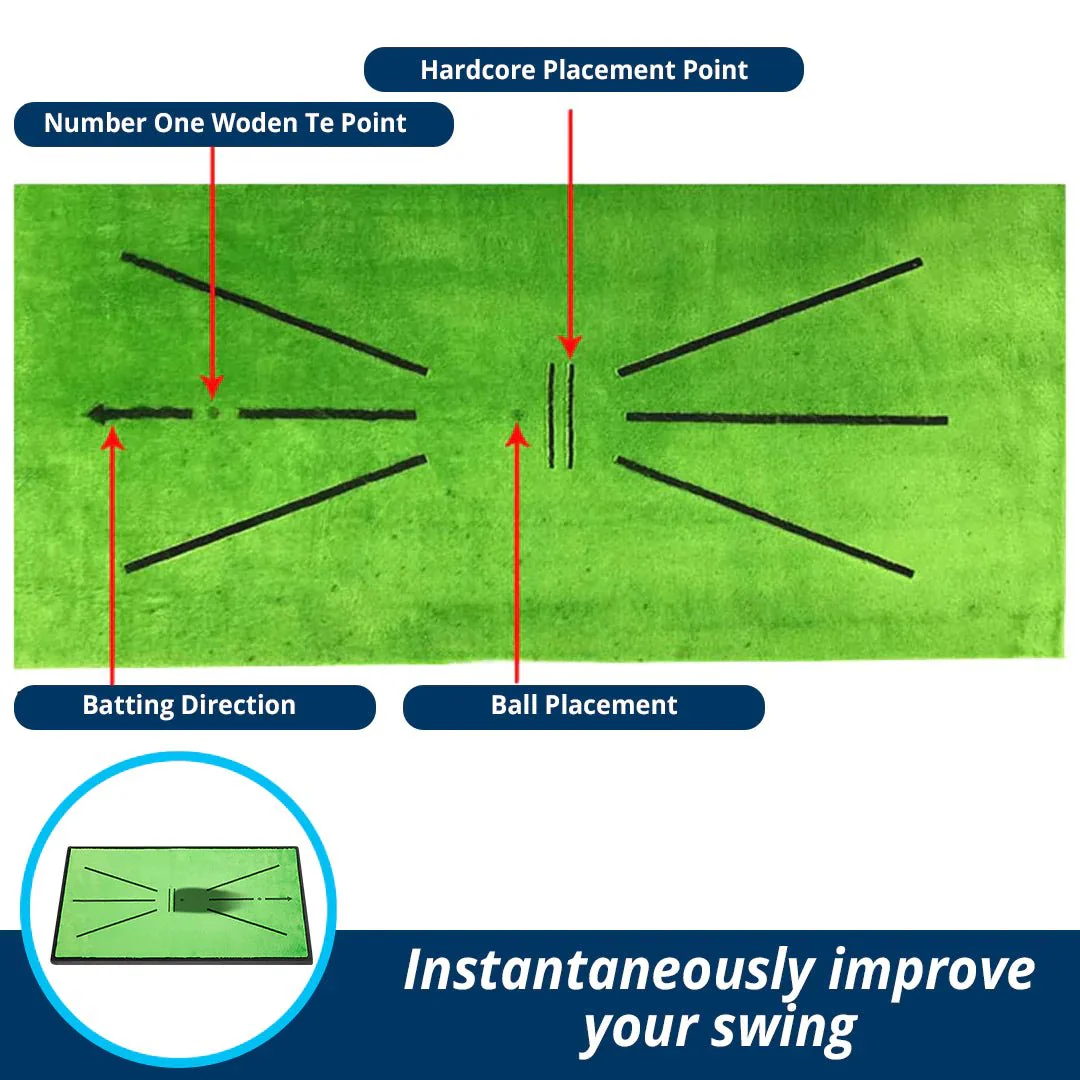 Hardcore Placement Point

Number One Woden Te Point

Batting Direction

Ball Placement

Instantaneously improve your swing